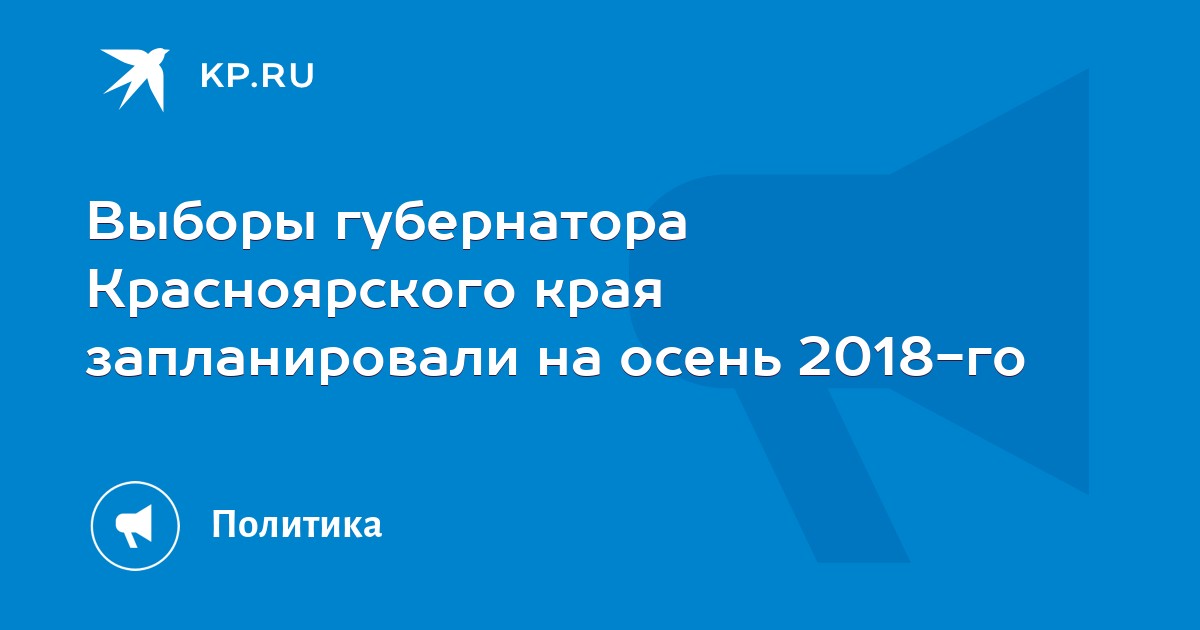 KP.RU

Выборы губернатора Красноярского края запланировали на осень 2018-го

Политика